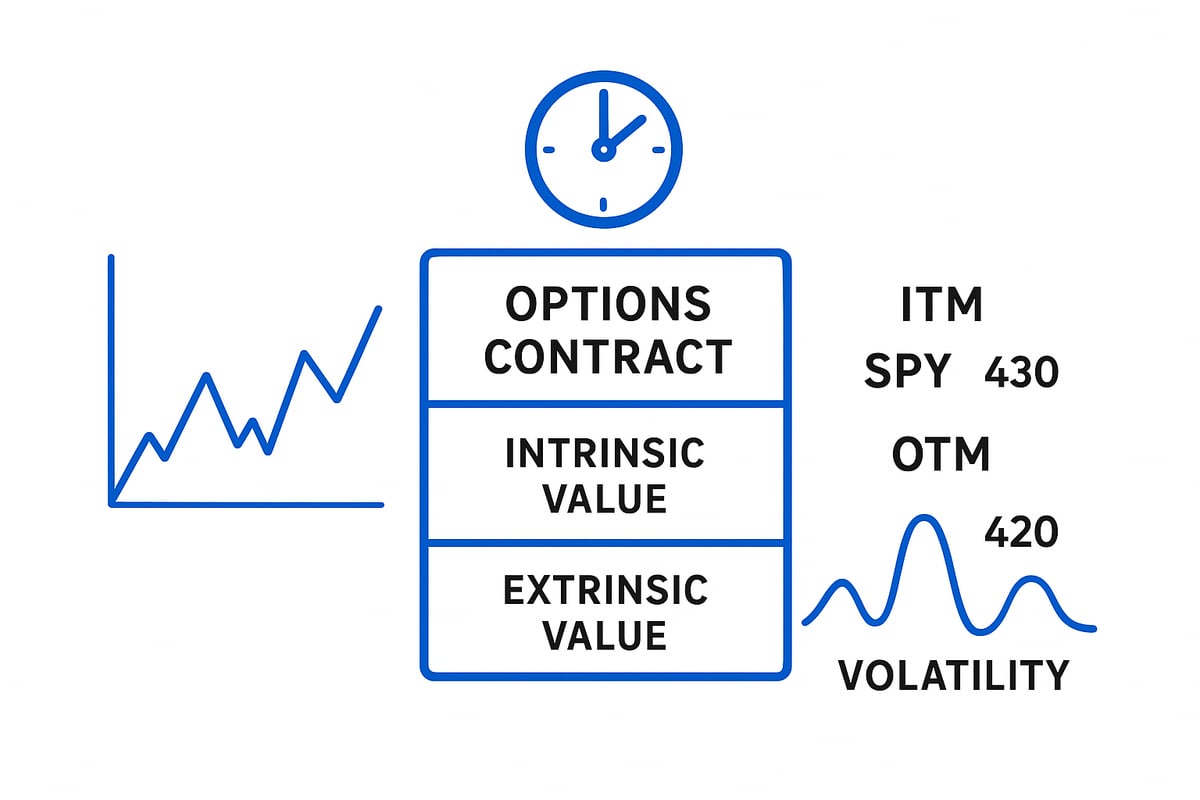 OPTIONS CONTRACT

INTRINSIC VALUE

EXTRINSIC VALUE

ITM

SPY 430

OTM

420

VOLATILITY